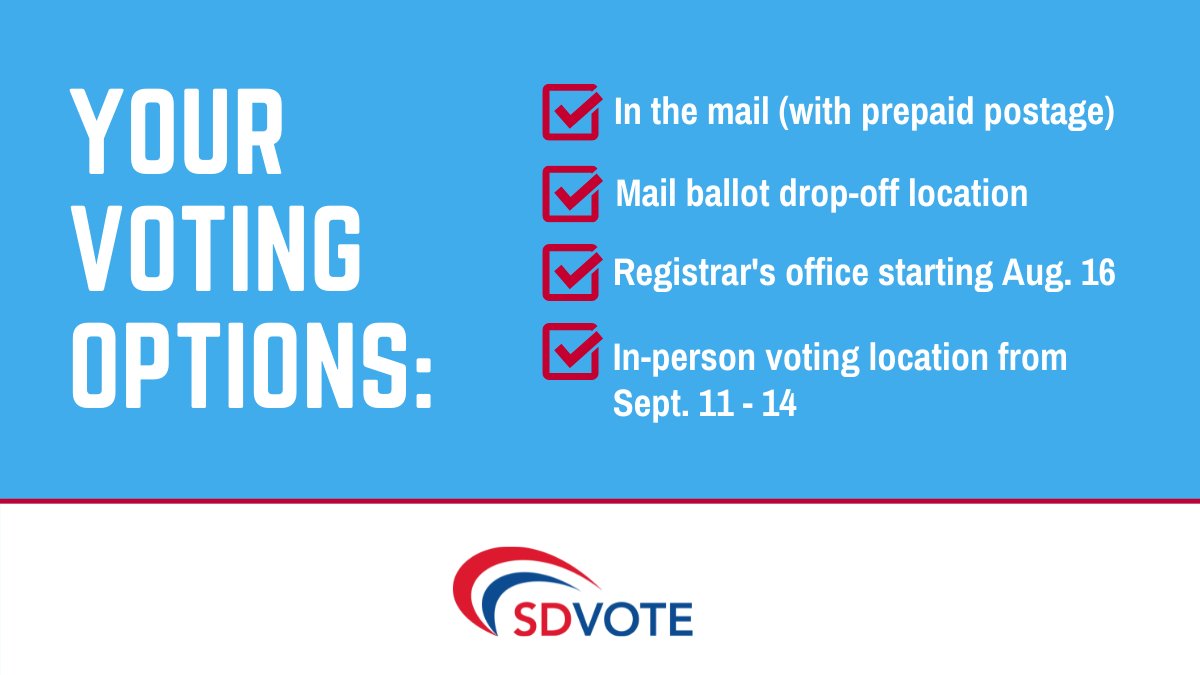 YOUR VOTING OPTIONS:

In the mail (with prepaid postage)

Mail ballot drop-off location

Registrar's office starting Aug. 16

In-person voting location from Sept. 11 - 14

SDVOTE